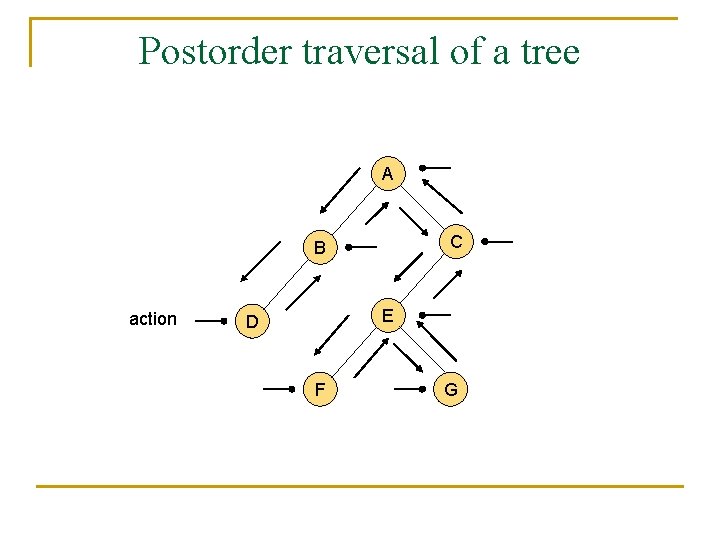 Postorder traversal of a tree

A
B
C
action
D
E
F
G